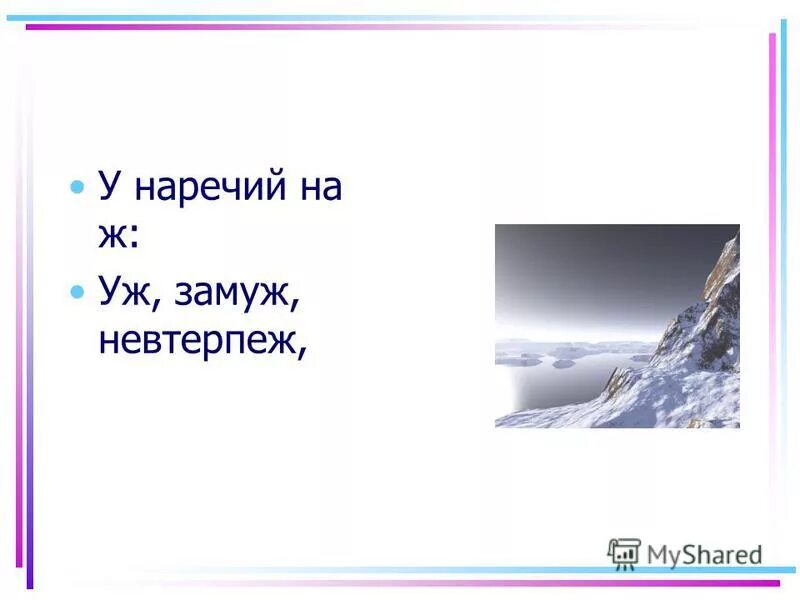 • У наречий на ж:

• Уж, замуж, невтерпеж,

MyShared